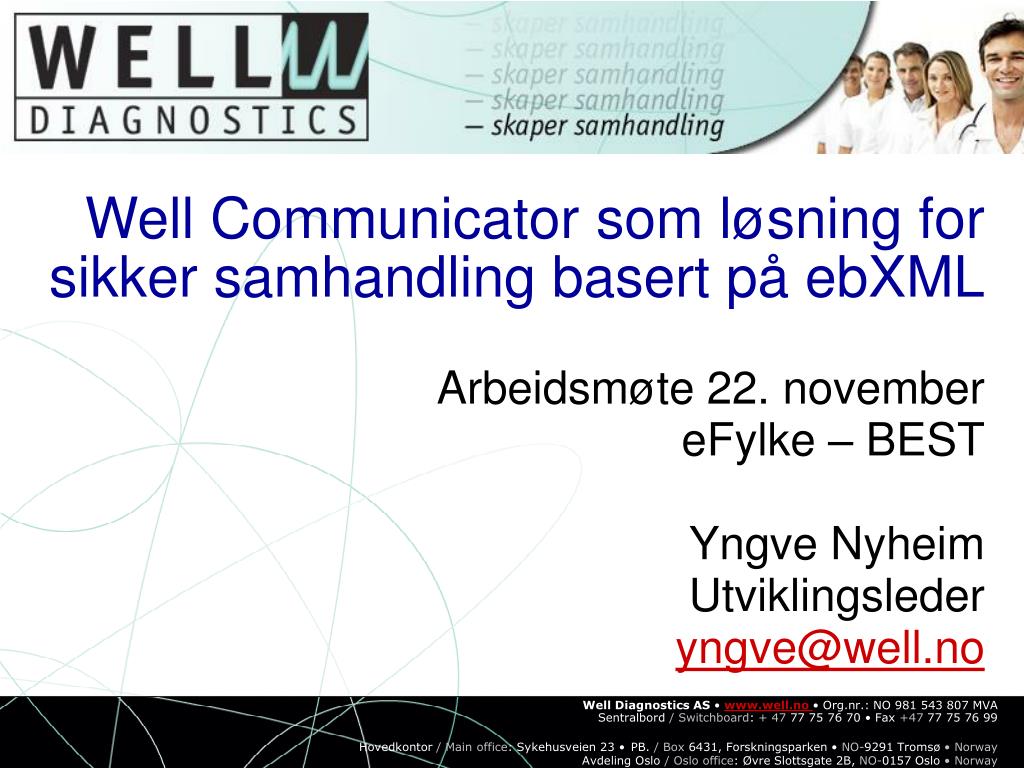 WELL
DIAGNOSTICS

– skaper samhandling
– skaper samhandling
– skaper samhandling
– skaper samhandling
– skaper samhandling

Well Communicator som løsning for sikker samhandling basert på ebXML

Arbeidsmøte 22. november
eFylke – BEST

Yngve Nyheim
Utviklingsleder
yngve@well.no

Well Diagnostics AS • www.well.no • Org.nr.: NO 981 543 807 MVA
Sentralbord / Switchboard: + 47 77 75 76 70 • Fax +47 77 75 76 99

Hovedkontor / Main office: Sykehusveien 23 • PB. / Box 6431, Forskningsparken • NO-9291 Tromsø • Norway
Avdeling Oslo / Oslo office: Øvre Slottsgate 2B, NO-0157 Oslo • Norway